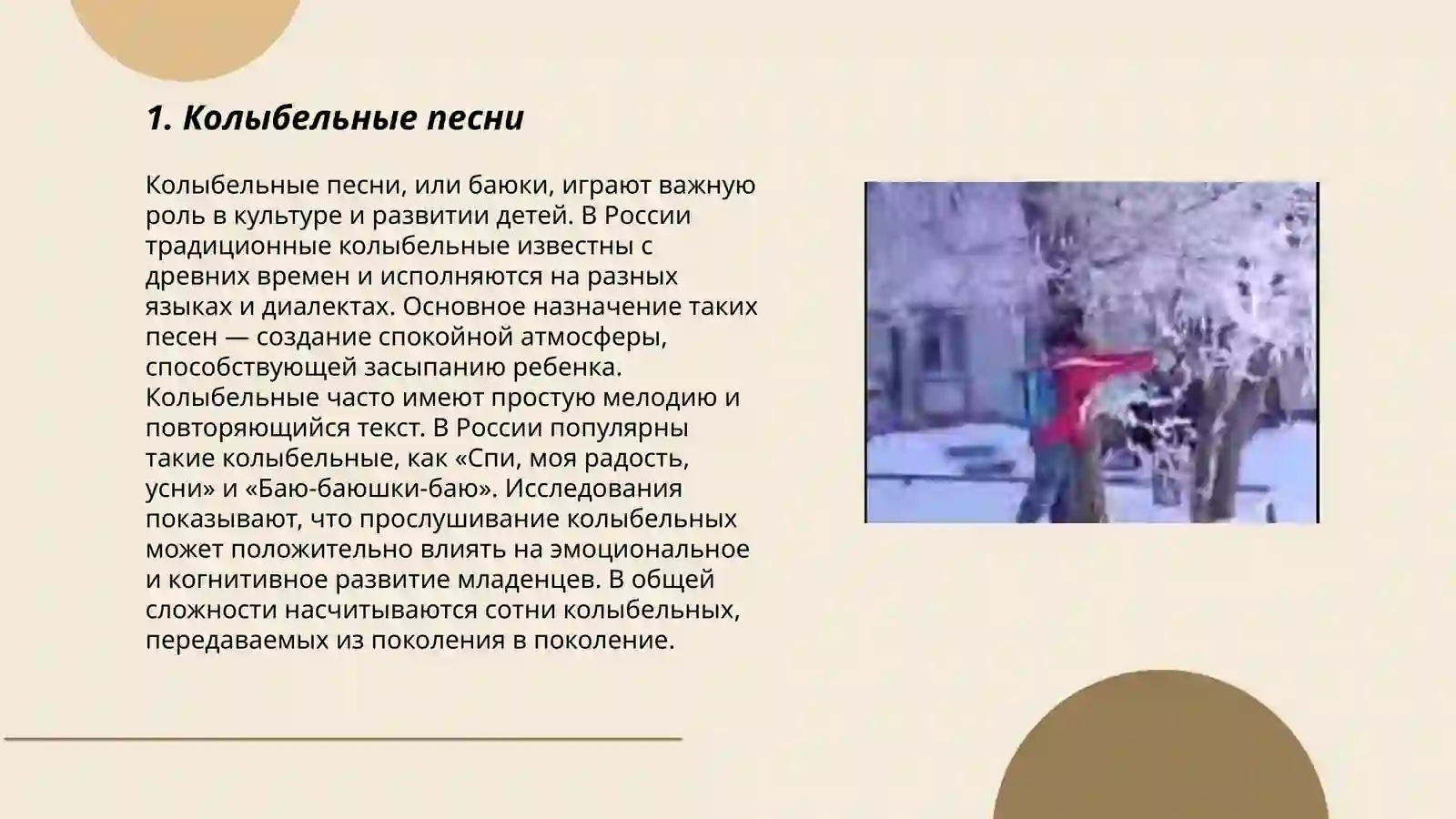 1. Колыбельные песни

Колыбельные песни, или баюки, играют важную роль в культуре и развитии детей. В России традиционные колыбельные известны с древних времен и исполняются на разных языках и диалектах. Основное назначение таких песен — создание спокойной атмосферы, способствующей засыпанию ребенка. Колыбельные часто имеют простую мелодию и повторяющийся текст. В России популярны такие колыбельные, как «Спи, моя радость, усни» и «Баю-баюшки-баю». Исследования показывают, что прослушивание колыбельных может положительно влиять на эмоциональное и когнитивное развитие младенцев. В общей сложности насчитываются сотни колыбельных, передаваемых из поколения в поколение.